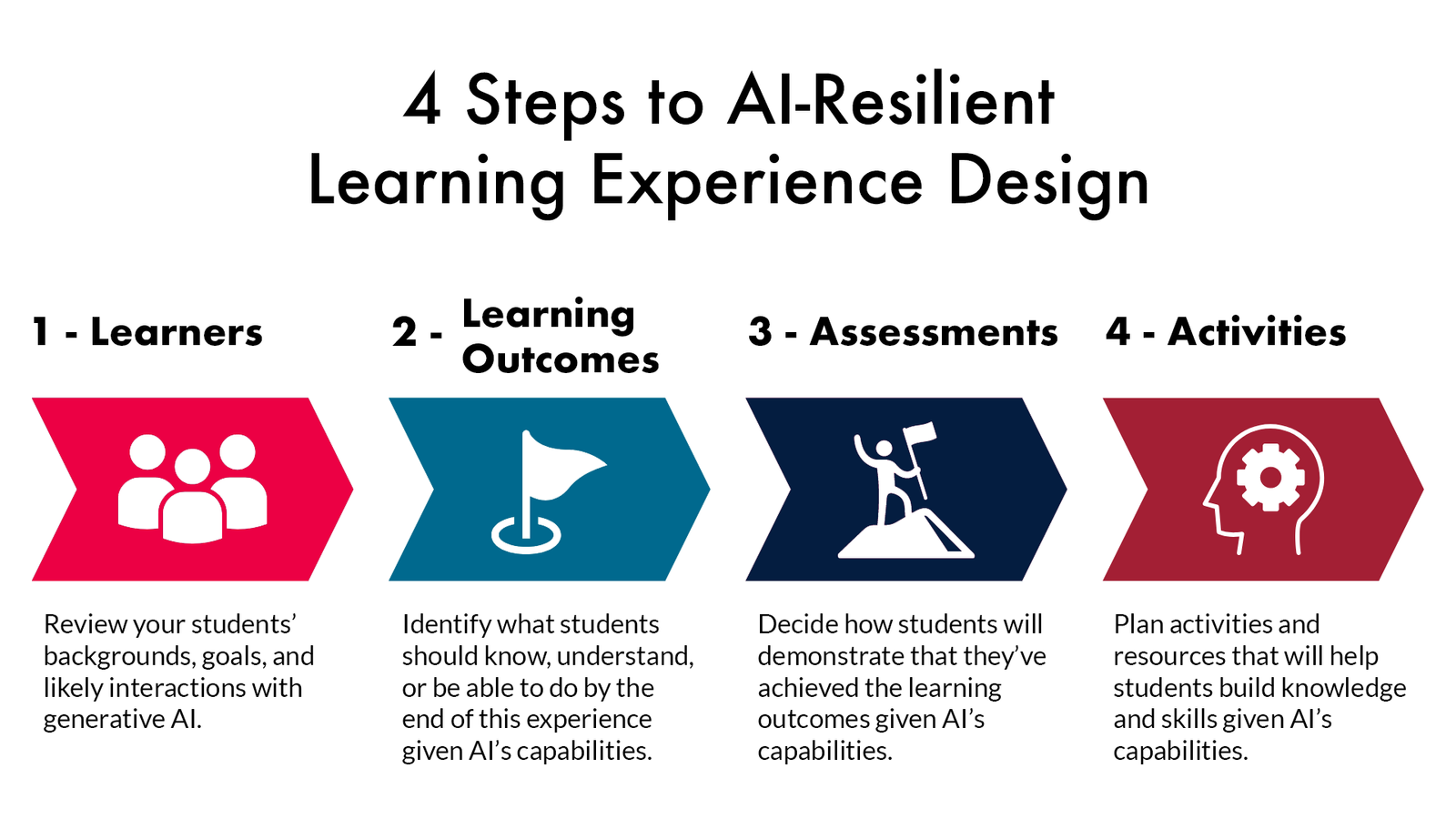 4 Steps to AI-Resilient Learning Experience Design

1 - Learners

Review your students' backgrounds, goals, and likely interactions with generative AI.

2 - Learning Outcomes

Identify what students should know, understand, or be able to do by the end of this experience given AI's capabilities.

3 - Assessments

Decide how students will demonstrate that they've achieved the learning outcomes given AI's capabilities.

4 - Activities

Plan activities and resources that will help students build knowledge and skills given AI's capabilities.